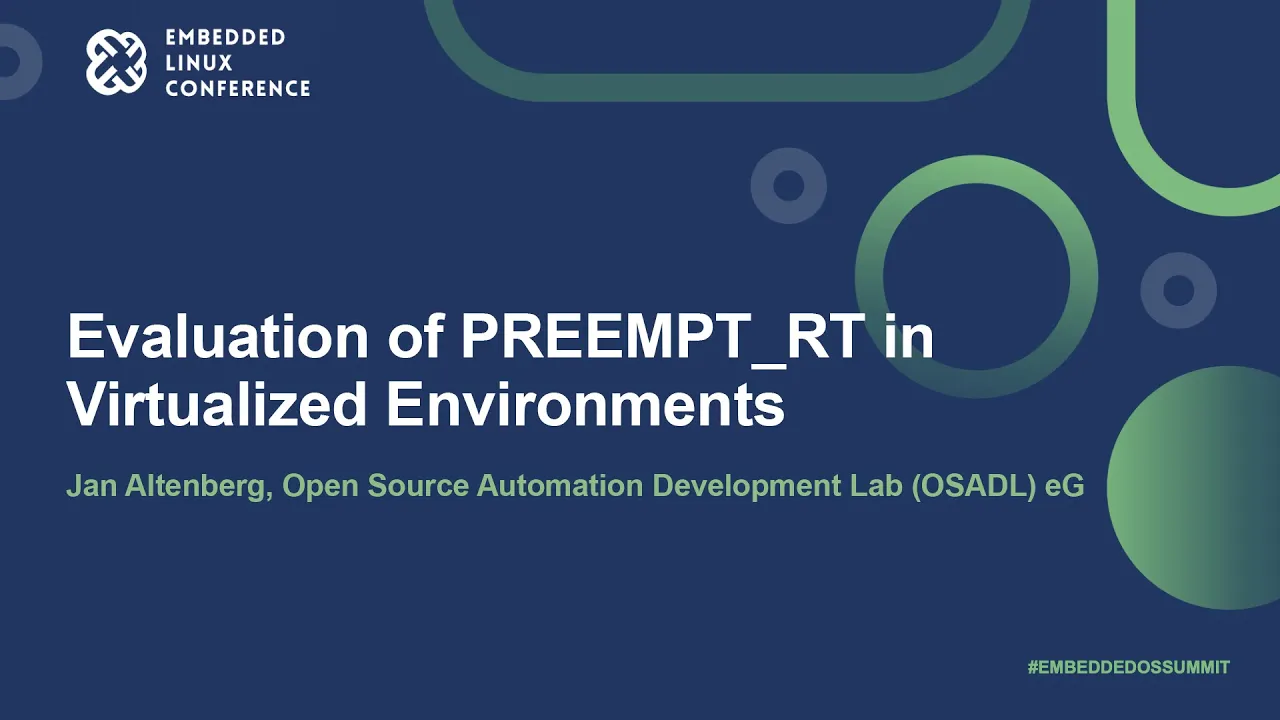 EMBEDDED
LINUX
CONFERENCE

Evaluation of PREEMPT_RT in Virtualized Environments

Jan Altenberg, Open Source Automation Development Lab (OSADL) eG

#EMBEDDEDOSSUMMIT